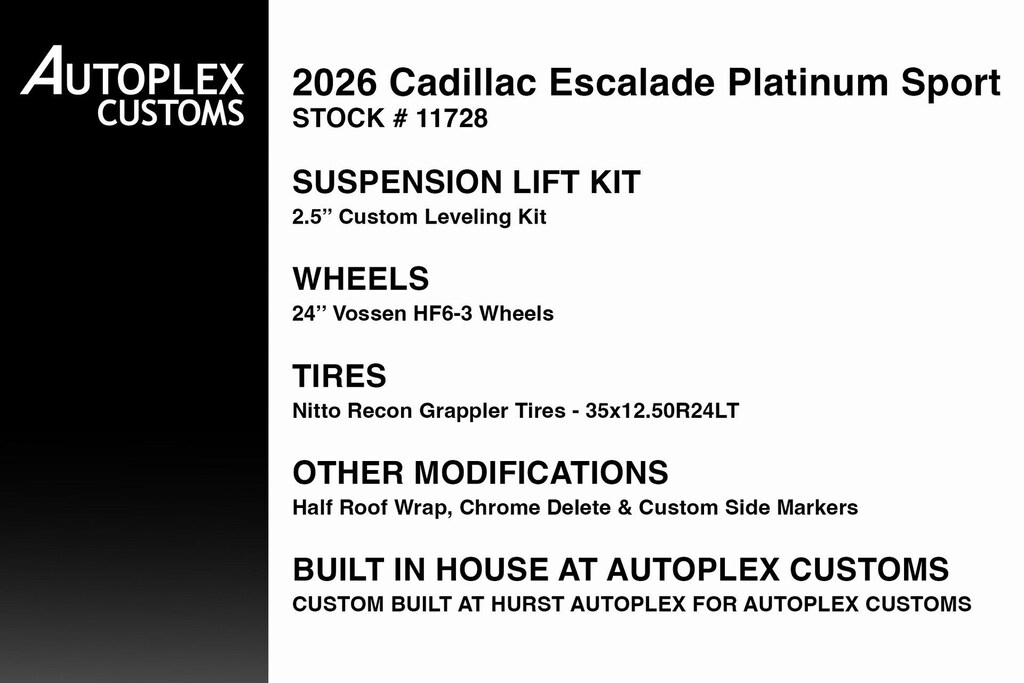 AUTOPLEX CUSTOMS

2026 Cadillac Escalade Platinum Sport
STOCK # 11728

SUSPENSION LIFT KIT
2.5” Custom Leveling Kit

WHEELS
24” Vossen HF6-3 Wheels

TIRES
Nitto Recon Grappler Tires - 35x12.50R24LT

OTHER MODIFICATIONS
Half Roof Wrap, Chrome Delete & Custom Side Markers

BUILT IN HOUSE AT AUTOPLEX CUSTOMS
CUSTOM BUILT AT HURST AUTOPLEX FOR AUTOPLEX CUSTOMS